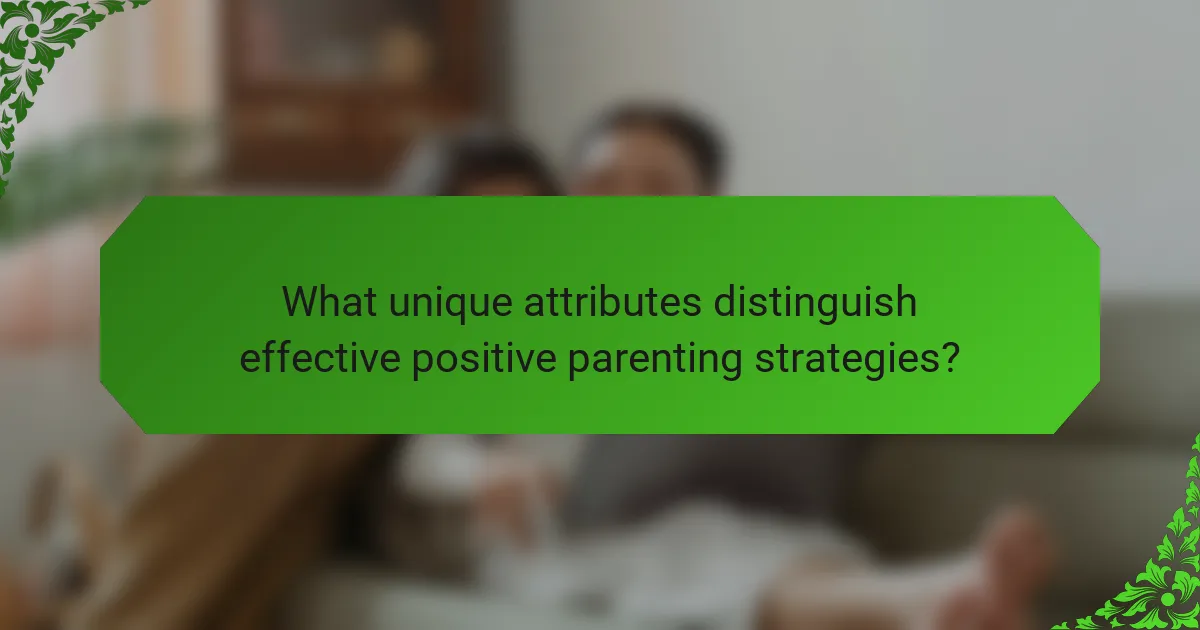 What unique attributes distinguish effective positive parenting strategies?